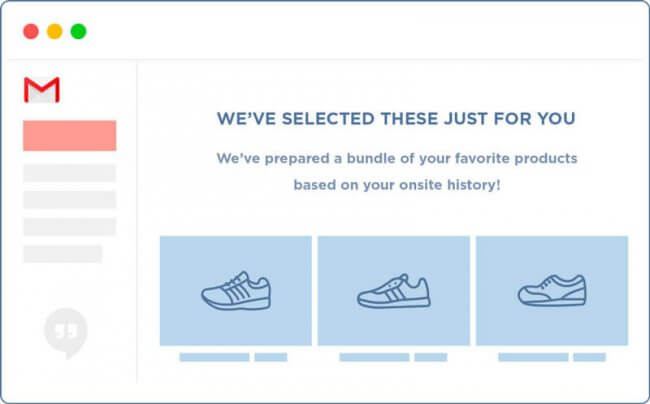 WE'VE SELECTED THESE JUST FOR YOU

We've prepared a bundle of your favorite products based on your onsite history!